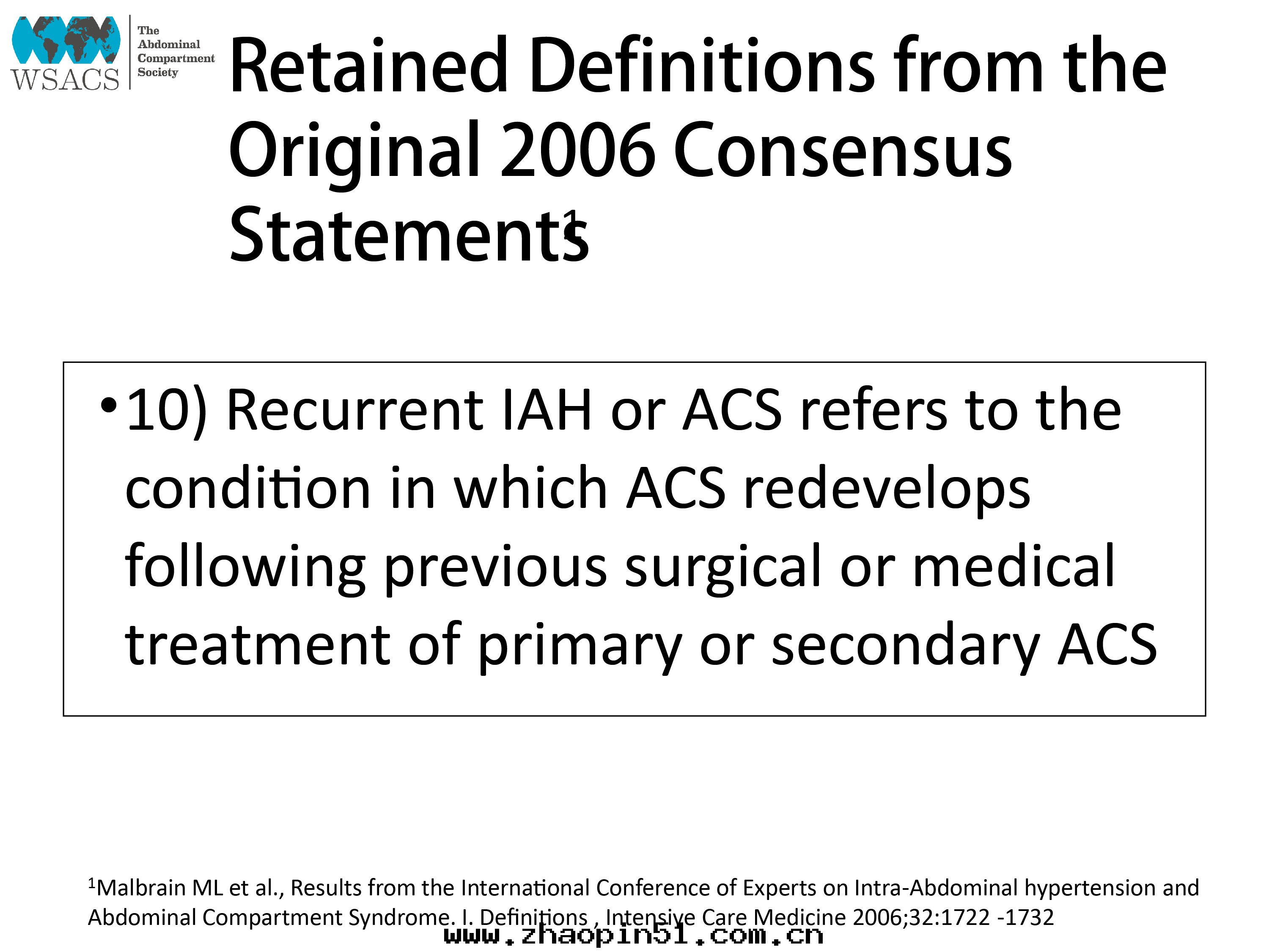 WSACS The Abdominal Compartment Society

Retained Definitions from the Original 2006 Consensus Statements$^1$

• 10) Recurrent IAH or ACS refers to the condition in which ACS redevelops following previous surgical or medical treatment of primary or secondary ACS

$^1$Malbrain ML et al., Results from the International Conference of Experts on Intra-Abdominal hypertension and Abdominal Compartment Syndrome. I. Definitions , Intensive Care Medicine 2006;32:1722 -1732

www.zhaopin51.com.cn